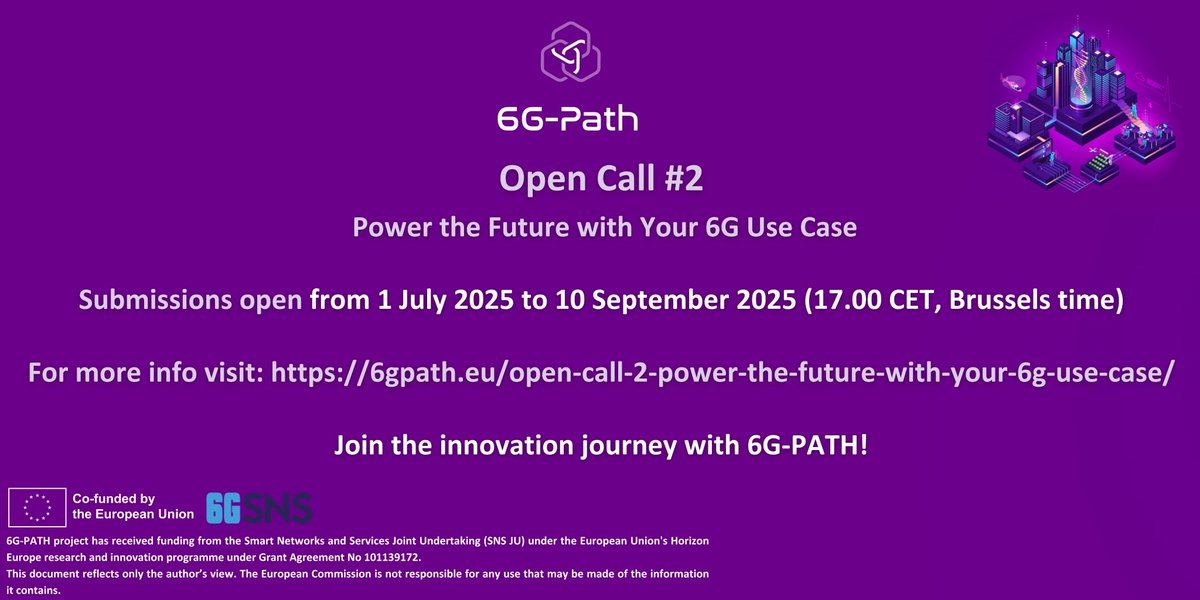 6G-Path

Open Call #2

Power the Future with Your 6G Use Case

Submissions open from 1 July 2025 to 10 September 2025 (17.00 CET, Brussels time)

For more info visit: https://6gpath.eu/open-call-2-power-the-future-with-your-6g-use-case/

Join the innovation journey with 6G-PATH!

Co-funded by the European Union

6GSNS

6G-PATH project has received funding from the Smart Networks and Services Joint Undertaking (SNS JU) under the European Union's Horizon Europe research and innovation programme under Grant Agreement No 101139172.
This document reflects only the author's view. The European Commission is not responsible for any use that may be made of the information it contains.